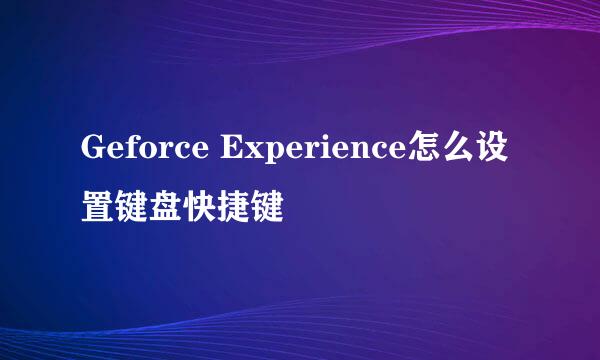 Geforce Experience怎么设置键盘快捷键